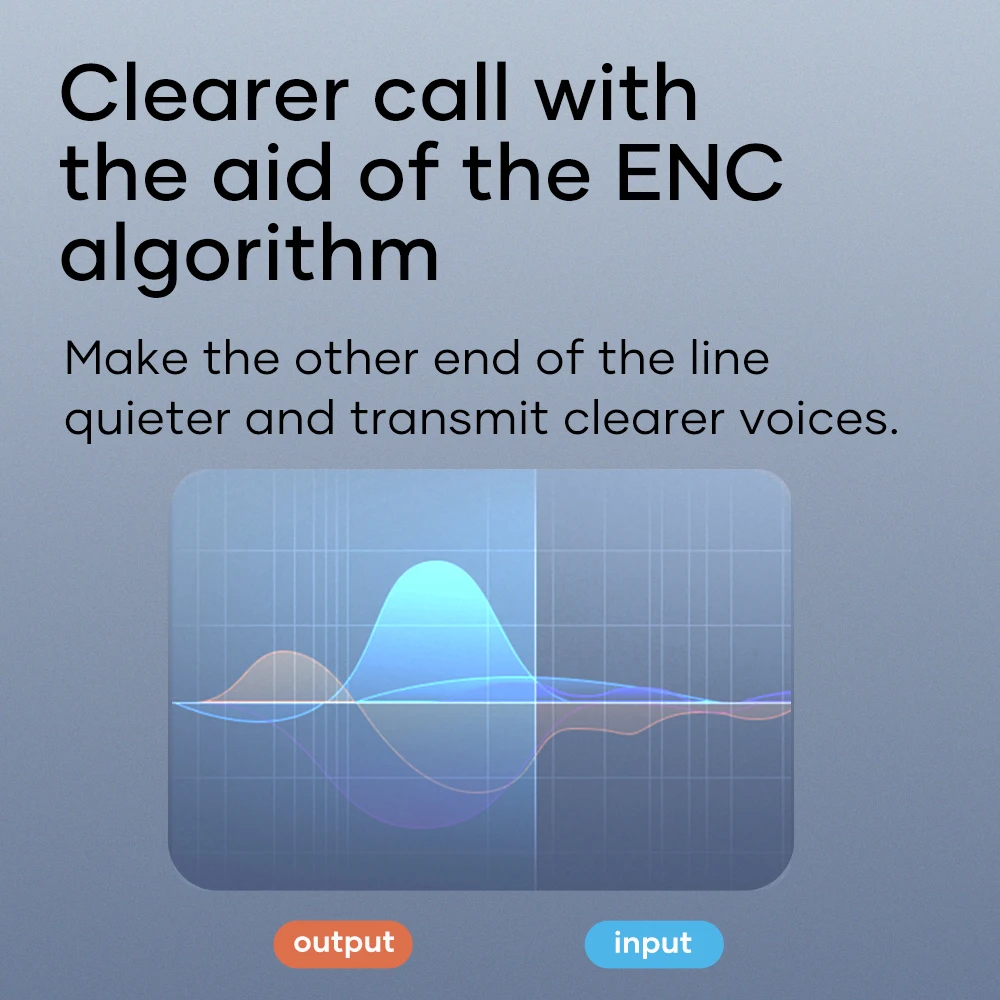 Clearer call with the aid of the ENC algorithm

Make the other end of the line quieter and transmit clearer voices.

output

input